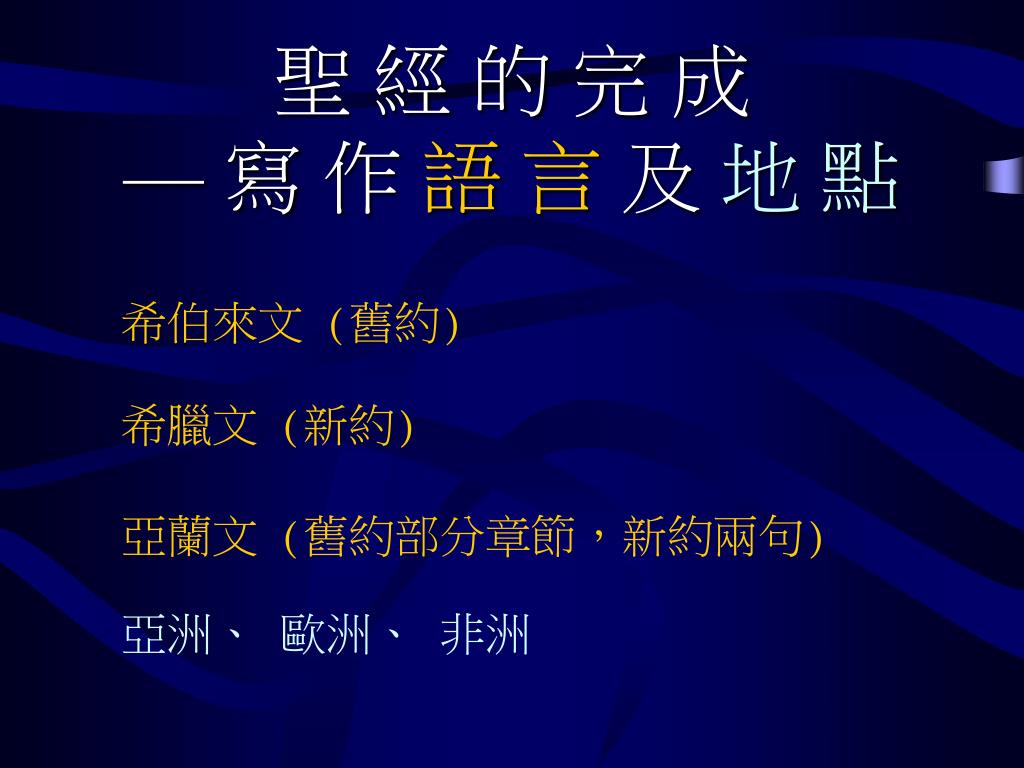 聖 經 的 完 成
— 寫 作 語 言 及 地 點

希伯來文 (舊約)

希臘文 (新約)

亞蘭文 (舊約部分章節，新約兩句)

亞洲、 歐洲、 非洲